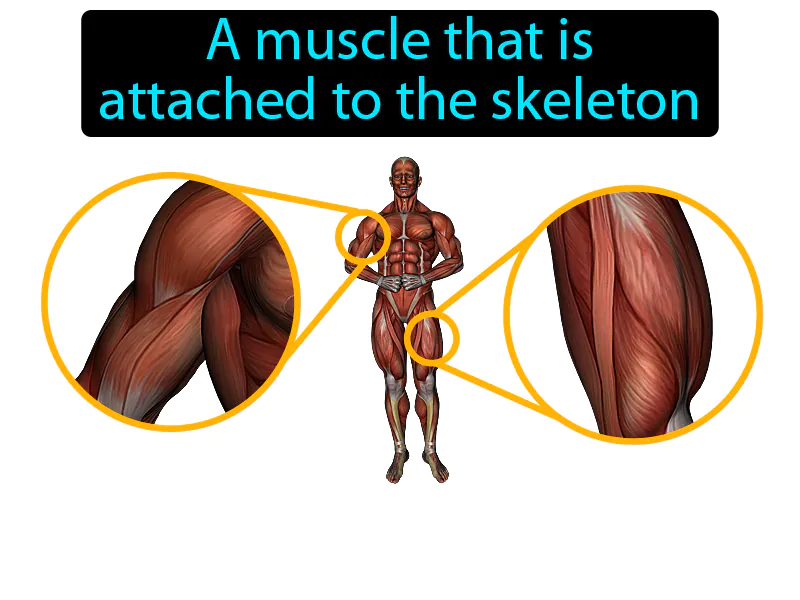 A muscle that is attached to the skeleton